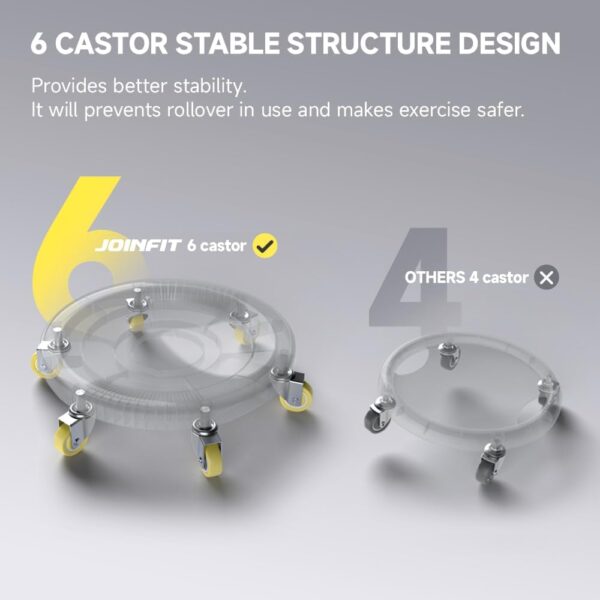 6 CASTOR STABLE STRUCTURE DESIGN

Provides better stability.
It will prevents rollover in use and makes exercise safer.

6

JOINFIT 6 castor

4

OTHERS 4 castor